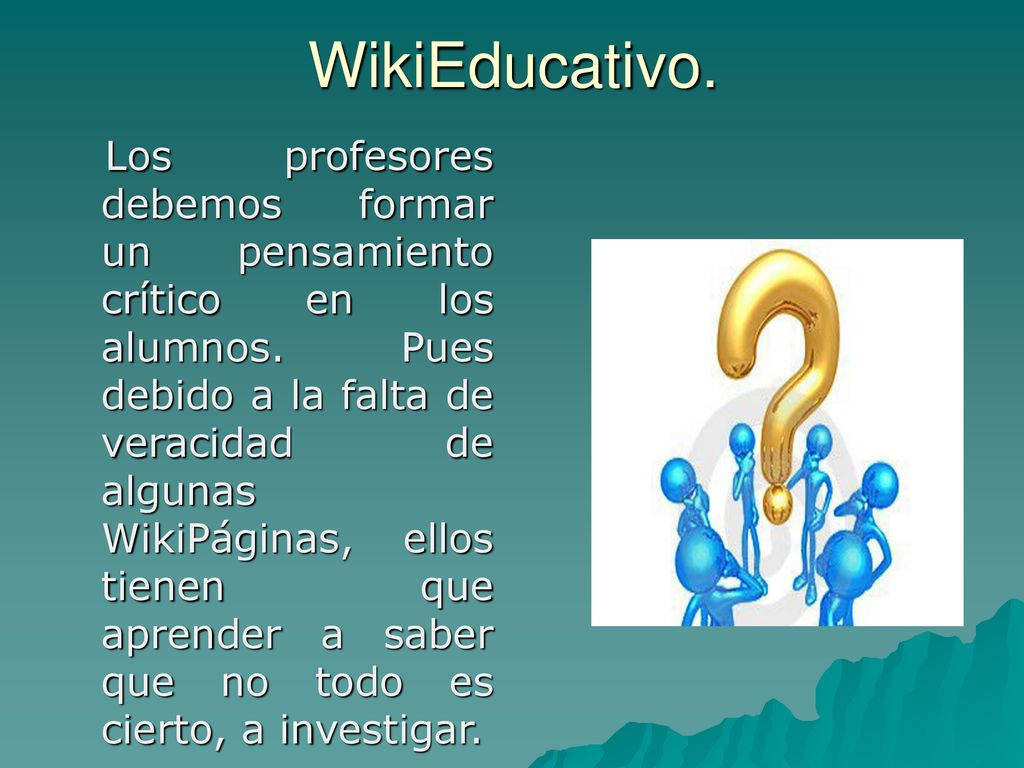 WikiEducativo.

Los profesores debemos formar un pensamiento crítico en los alumnos. Pues debido a la falta de veracidad de algunas WikiPáginas, ellos tienen que aprender a saber que no todo es cierto, a investigar.